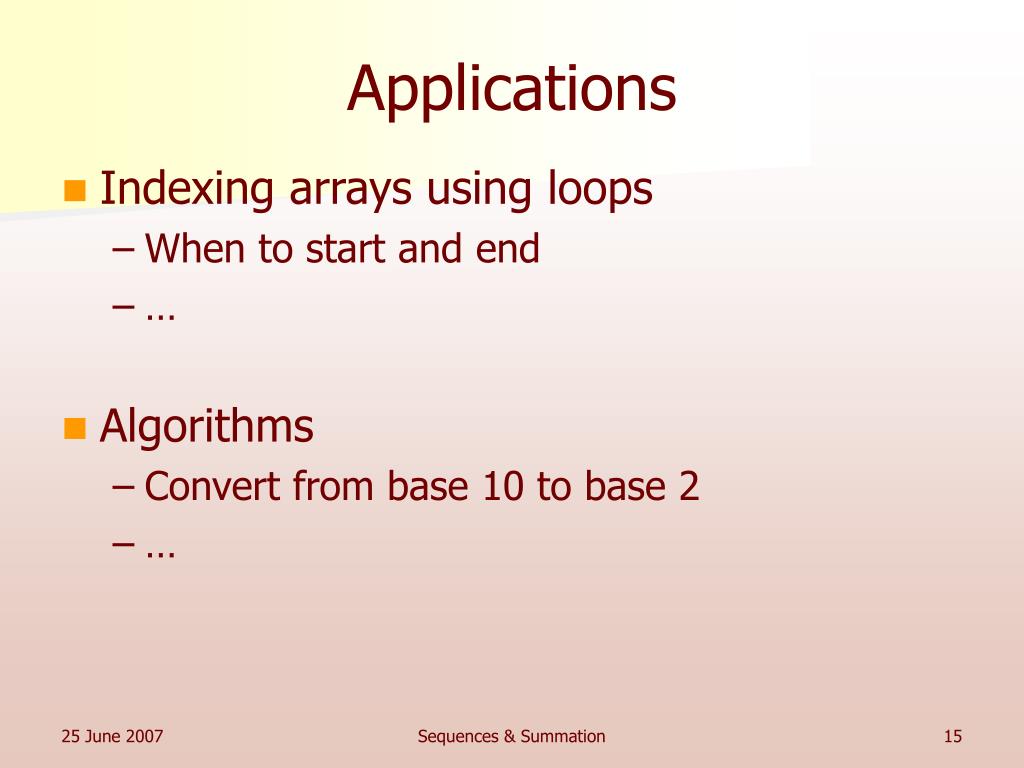 Applications

Indexing arrays using loops
– When to start and end
– …

Algorithms
– Convert from base 10 to base 2
– …

25 June 2007

Sequences & Summation

15